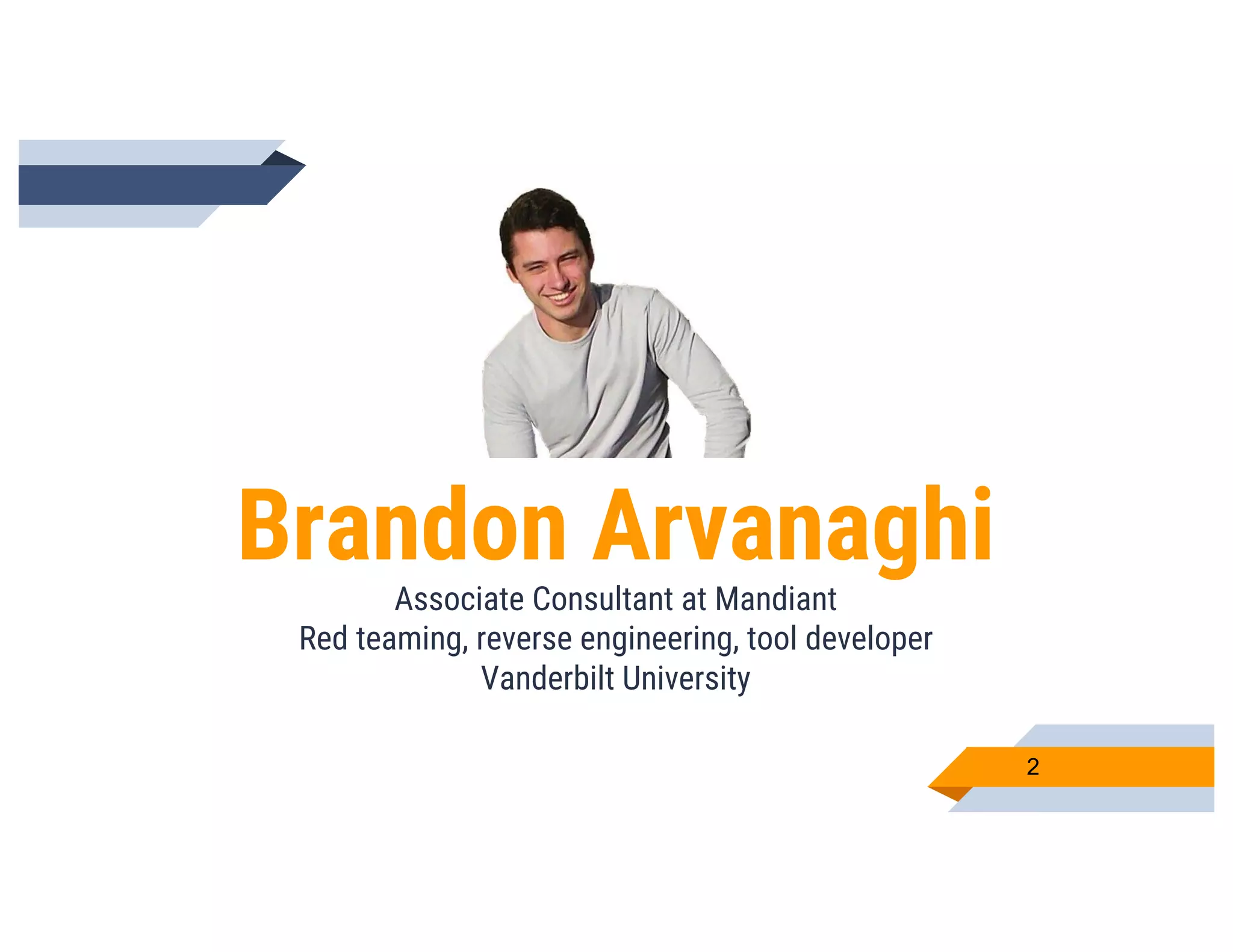 Brandon Arvanaghi

Associate Consultant at Mandiant
Red teaming, reverse engineering, tool developer
Vanderbilt University

2